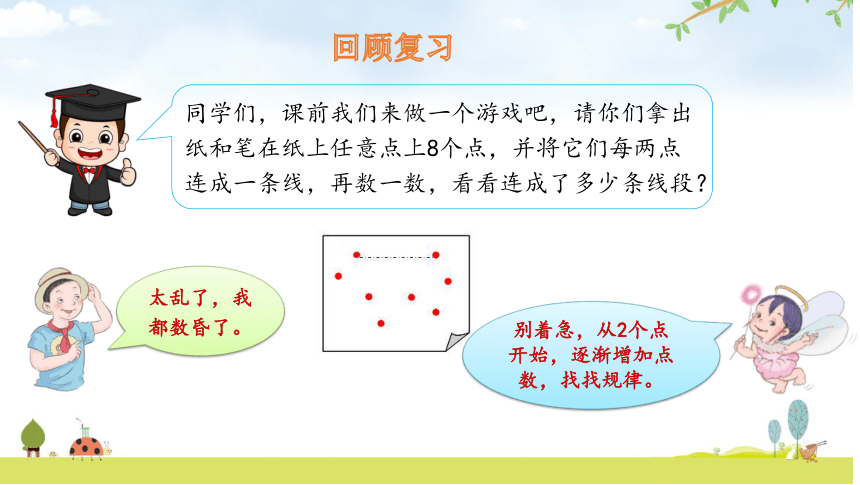 回顾复习

同学们，课前我们来做一个游戏吧，请你们拿出纸和笔在纸上任意点上8个点，并将它们每两点连成一条线，再数一数，看看连成了多少条线段？

太乱了，我都数昏了。

别着急，从2个点开始，逐渐增加点数，找找规律。